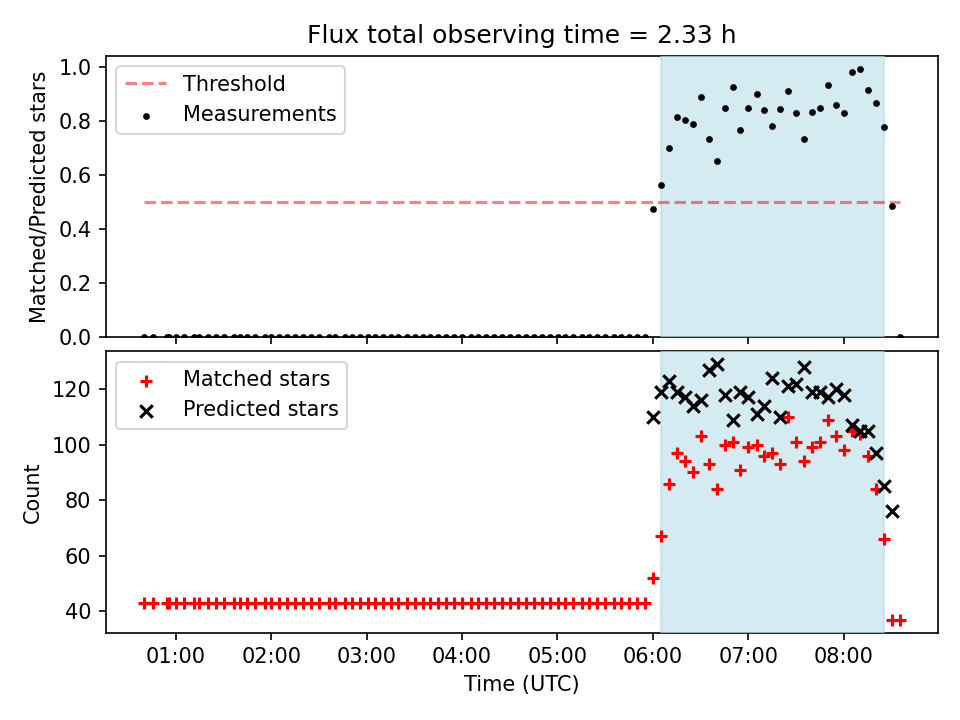 Flux total observing time = 2.33 h

Threshold
Measurements

Matched/Predicted stars

1.0
0.8
0.6
0.4
0.2
0.0

Matched stars
Predicted stars

Count

120
100
80
60
40

01:00
02:00
03:00
04:00
05:00
06:00
07:00
08:00

Time (UTC)